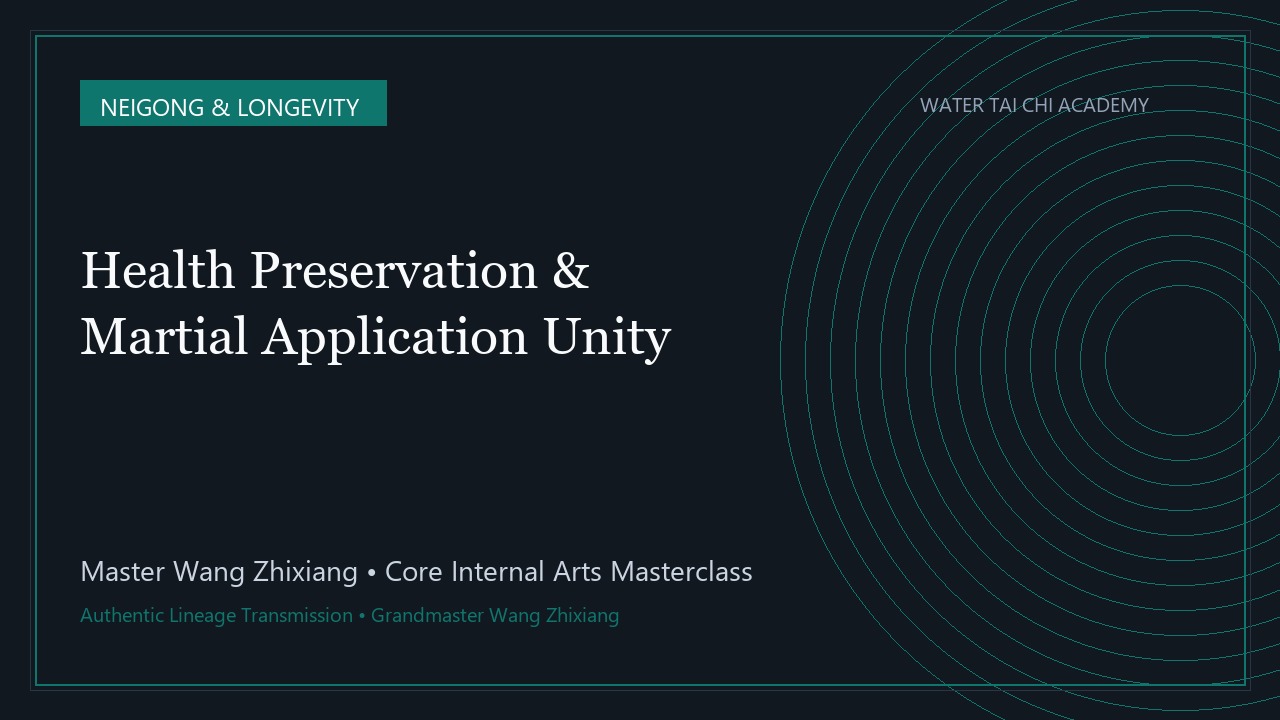 NEIGONG & LONGEVITY

WATER TAI CHI ACADEMY

Health Preservation & Martial Application Unity

Master Wang Zhixiang • Core Internal Arts Masterclass

Authentic Lineage Transmission • Grandmaster Wang Zhixiang